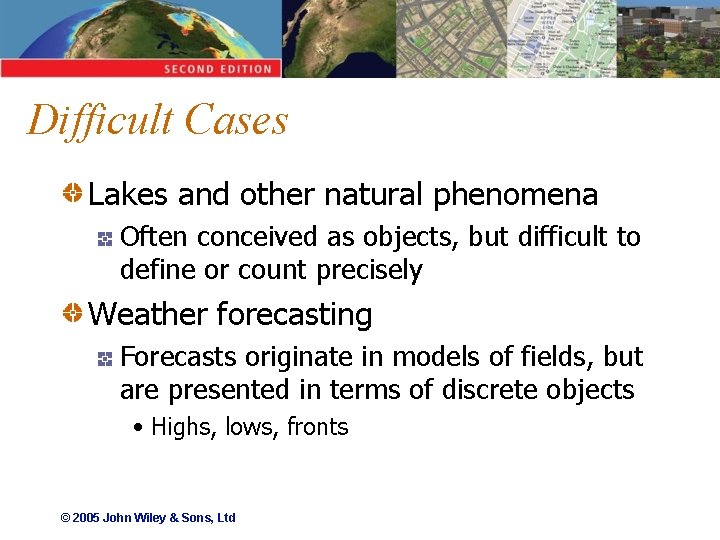 SECOND EDITION

Difficult Cases

Lakes and other natural phenomena

Often conceived as objects, but difficult to define or count precisely

Weather forecasting

Forecasts originate in models of fields, but are presented in terms of discrete objects

• Highs, lows, fronts

© 2005 John Wiley & Sons, Ltd